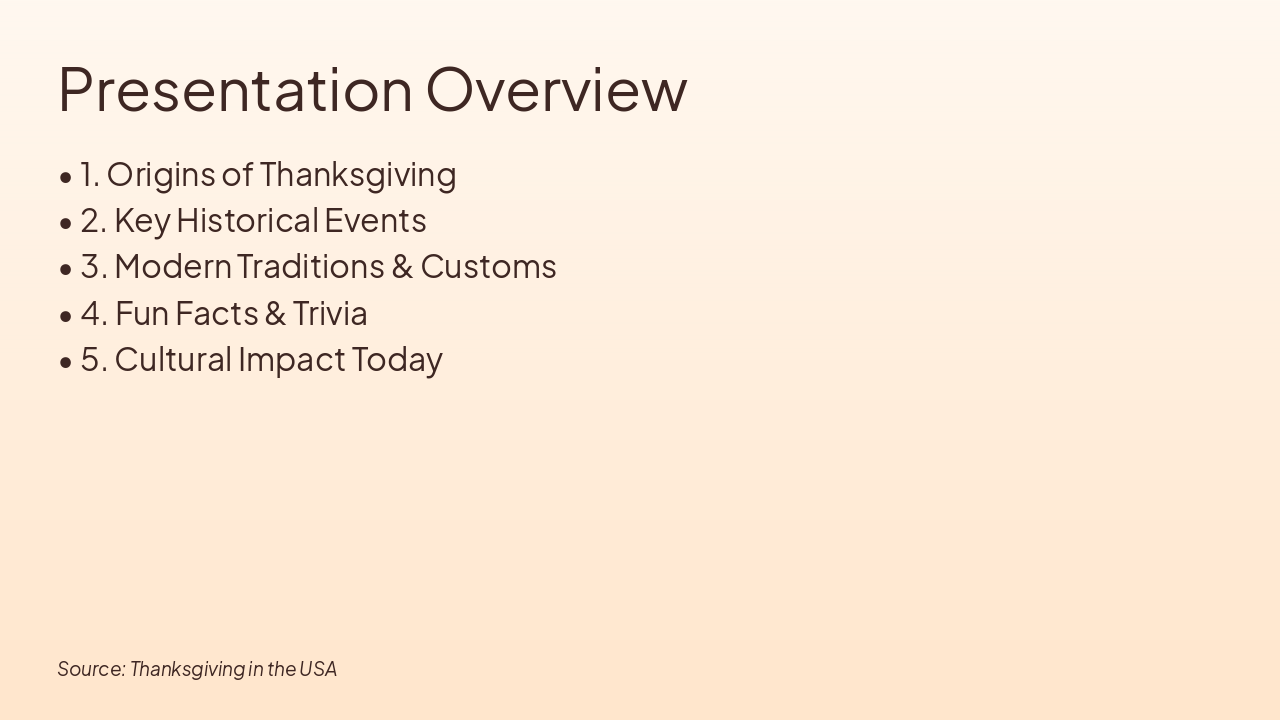 Presentation Overview

• 1. Origins of Thanksgiving
• 2. Key Historical Events
• 3. Modern Traditions & Customs
• 4. Fun Facts & Trivia
• 5. Cultural Impact Today

Source: Thanksgiving in the USA